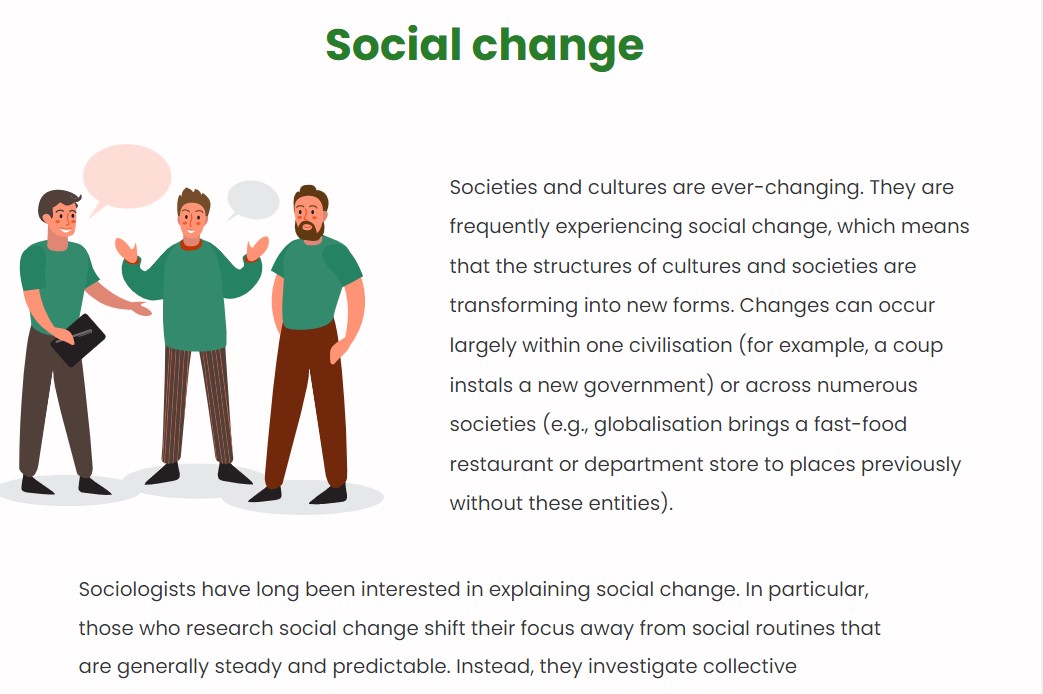 Social change

Societies and cultures are ever-changing. They are frequently experiencing social change, which means that the structures of cultures and societies are transforming into new forms. Changes can occur largely within one civilisation (for example, a coup instals a new government) or across numerous societies (e.g., globalisation brings a fast-food restaurant or department store to places previously without these entities).

Sociologists have long been interested in explaining social change. In particular, those who research social change shift their focus away from social routines that are generally steady and predictable. Instead, they investigate collective